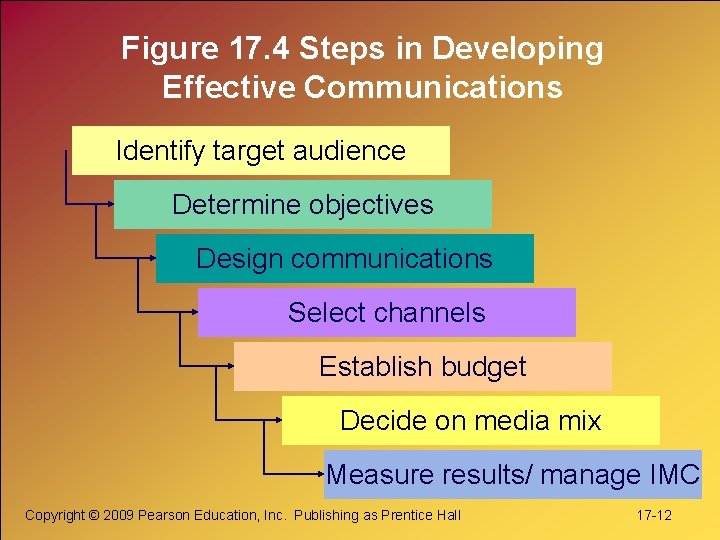 Figure 17.4 Steps in Developing Effective Communications

Identify target audience

Determine objectives

Design communications

Select channels

Establish budget

Decide on media mix

Measure results/ manage IMC

Copyright © 2009 Pearson Education, Inc. Publishing as Prentice Hall

17-12